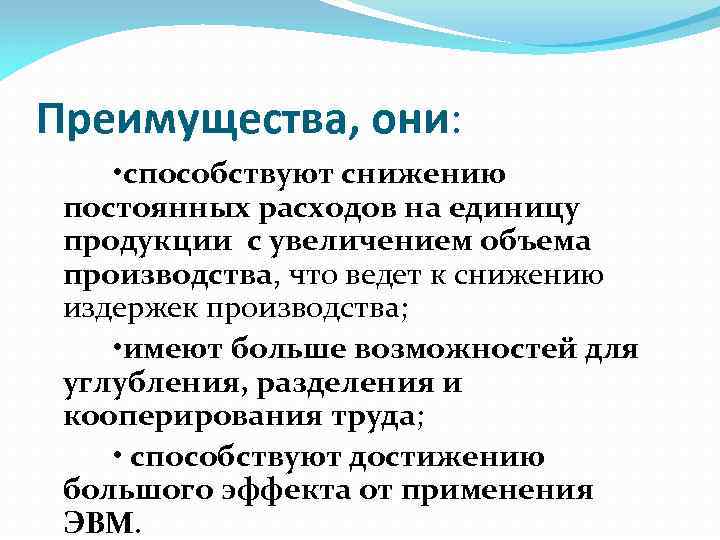 Преимущества, они:

•способствуют снижению постоянных расходов на единицу продукции с увеличением объема производства, что ведет к снижению издержек производства;

•имеют больше возможностей для углубления, разделения и кооперирования труда;

• способствуют достижению большого эффекта от применения ЭВМ.